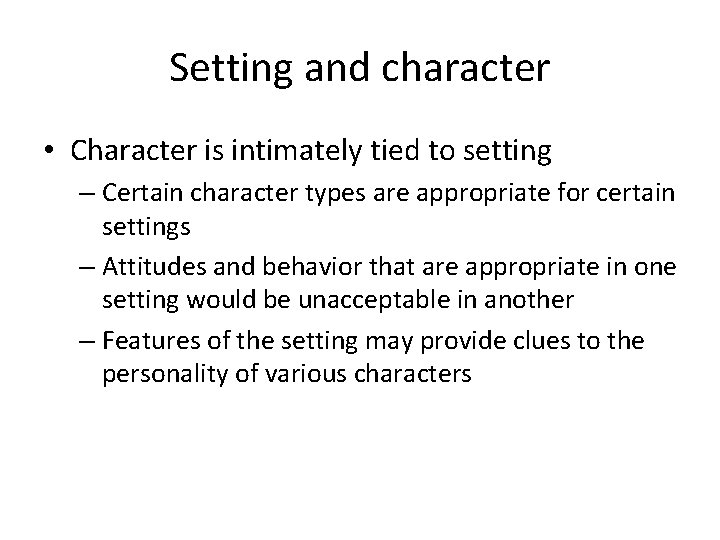 Setting and character

• Character is intimately tied to setting
– Certain character types are appropriate for certain settings
– Attitudes and behavior that are appropriate in one setting would be unacceptable in another
– Features of the setting may provide clues to the personality of various characters